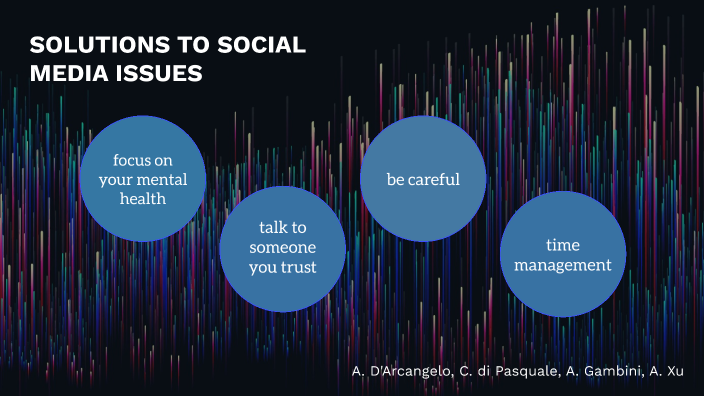 SOLUTIONS TO SOCIAL MEDIA ISSUES

focus on your mental health

talk to someone you trust

be careful

time management

A. D'Arcangelo, C. di Pasquale, A. Gambini, A. Xu